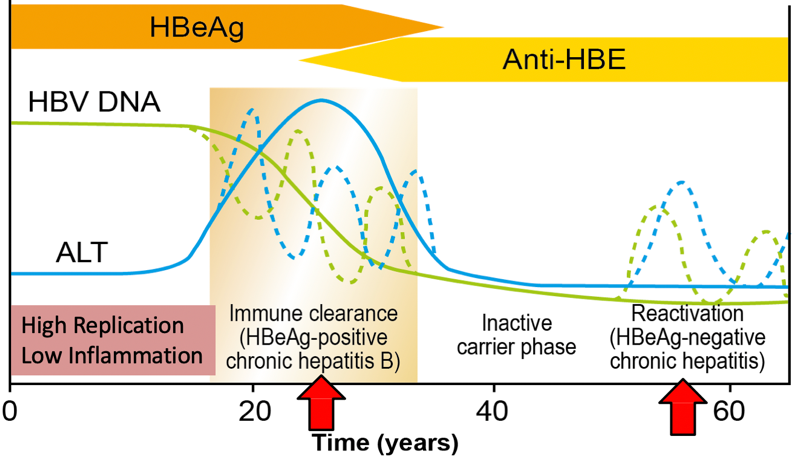 HBeAg

Anti-HBE

HBV DNA

ALT

High Replication
Low Inflammation

Immune clearance
(HBeAg-positive
chronic hepatitis B)

Inactive
carrier phase

Reactivation
(HBeAg-negative
chronic hepatitis)

0

20

40

60

Time (years)